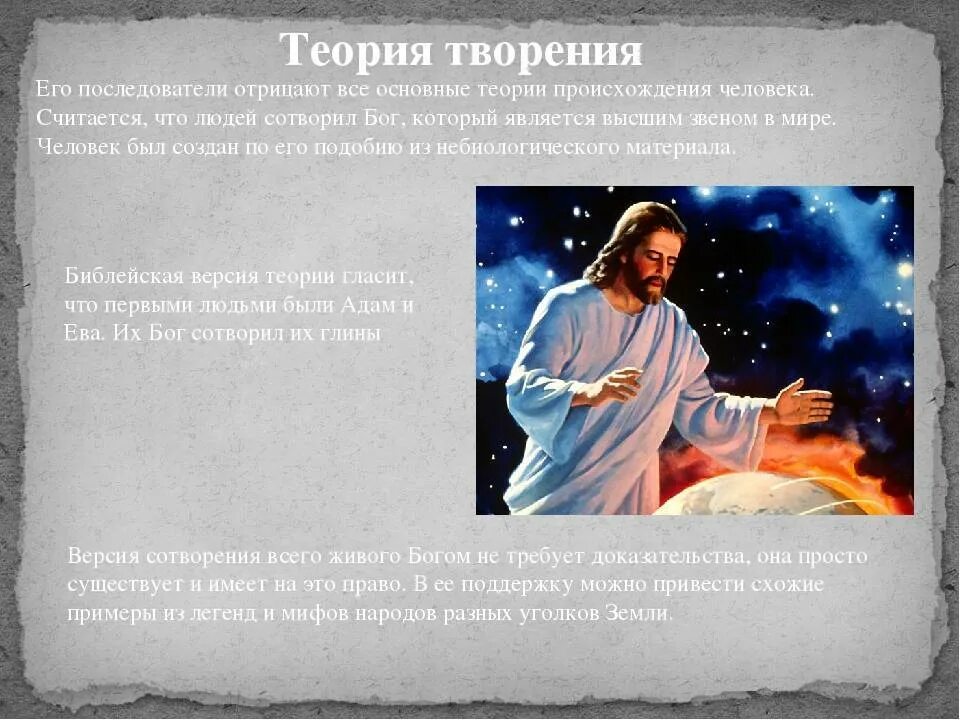 Теория творения

Его последователи отрицают все основные теории происхождения человека. Считается, что людей сотворил Бог, который является высшим звеном в мире. Человек был создан по его подобию из небиологического материала.

Библейская версия теории гласит, что первыми людьми были Адам и Ева. Их Бог сотворил их глины

Версия сотворения всего живого Богом не требует доказательства, она просто существует и имеет на это право. В ее поддержку можно привести схожие примеры из легенд и мифов народов разных уголков Земли.